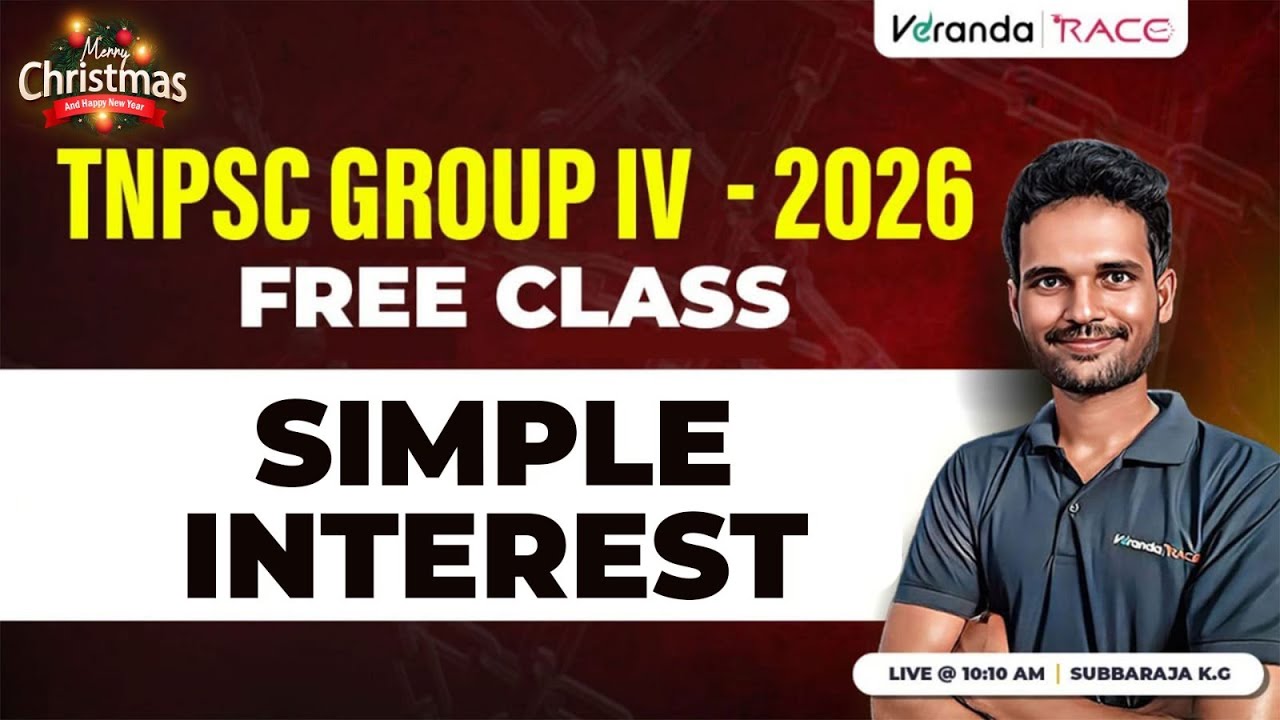 Merry Christmas
And Happy New Year

Veranda | RACE

TNPSC GROUP IV - 2026
FREE CLASS

SIMPLE
INTEREST

Veranda RACE

LIVE @ 10:10 AM | SUBBARAJA K.G